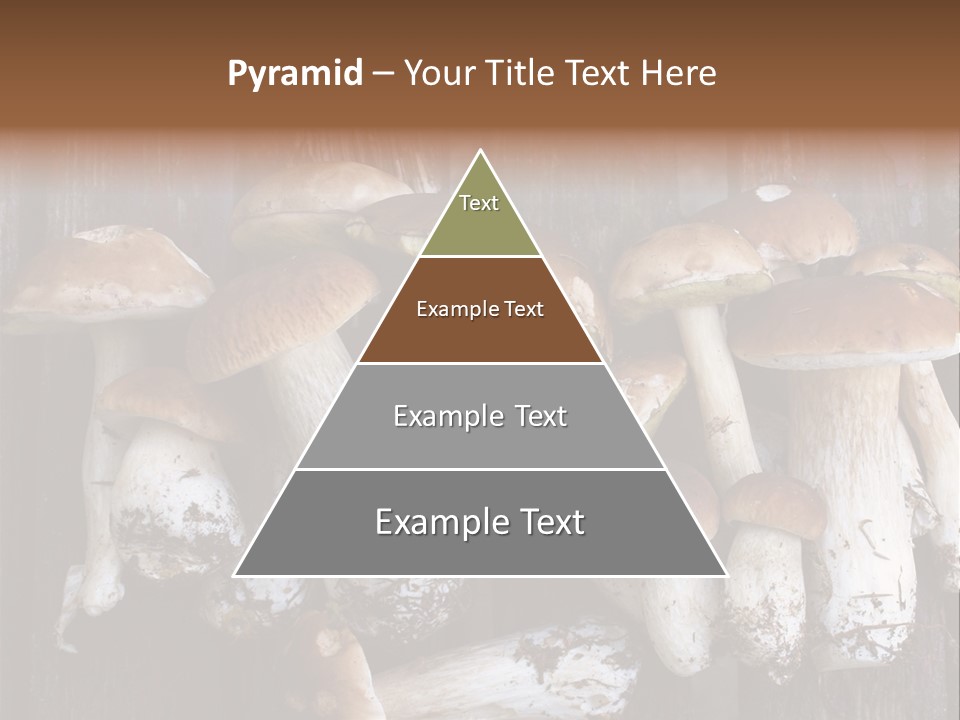 Pyramid – Your Title Text Here

Text

Example Text

Example Text

Example Text